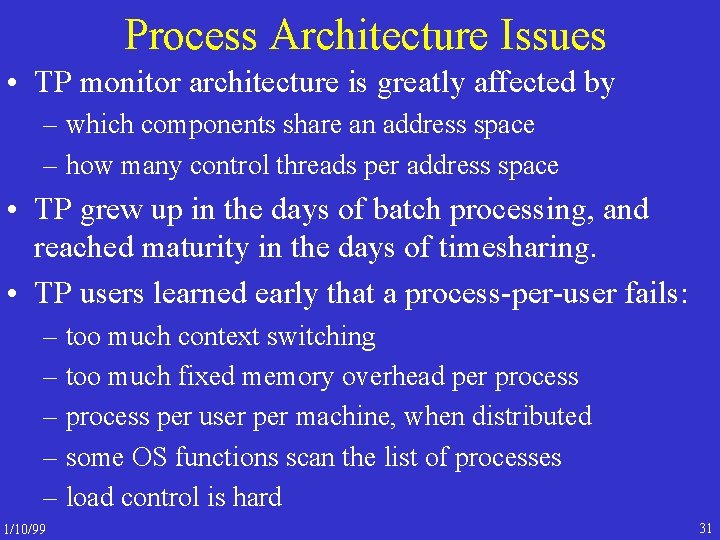 Process Architecture Issues

• TP monitor architecture is greatly affected by
– which components share an address space
– how many control threads per address space

• TP grew up in the days of batch processing, and reached maturity in the days of timesharing.

• TP users learned early that a process-per-user fails:
– too much context switching
– too much fixed memory overhead per process
– process per user per machine, when distributed
– some OS functions scan the list of processes
– load control is hard

1/10/99

31